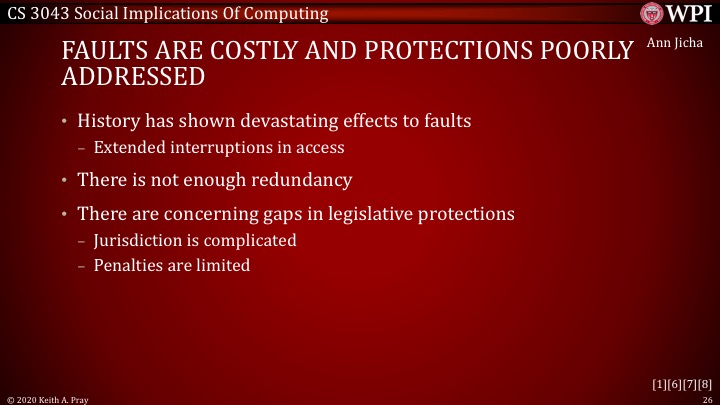 CS 3043 Social Implications Of Computing

WPI

Ann Jicha

FAULTS ARE COSTLY AND PROTECTIONS POORLY ADDRESSED

• History has shown devastating effects to faults
– Extended interruptions in access

• There is not enough redundancy

• There are concerning gaps in legislative protections
– Jurisdiction is complicated
– Penalties are limited

[1][6][7][8]

© 2020 Keith A. Pray

26